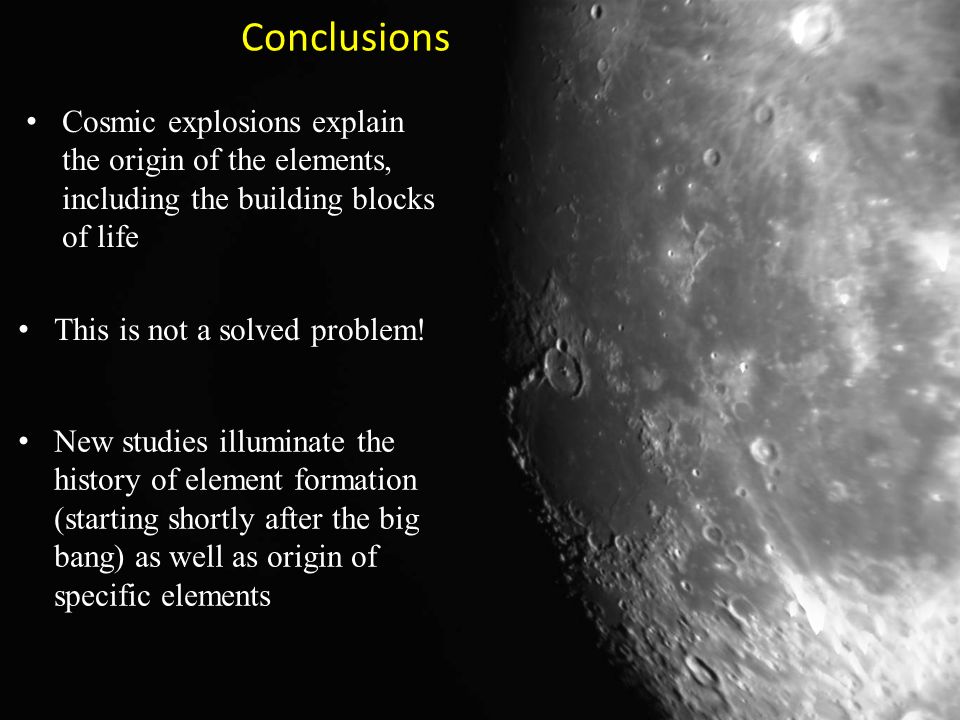 Conclusions

• Cosmic explosions explain the origin of the elements, including the building blocks of life

• This is not a solved problem!

• New studies illuminate the history of element formation (starting shortly after the big bang) as well as origin of specific elements